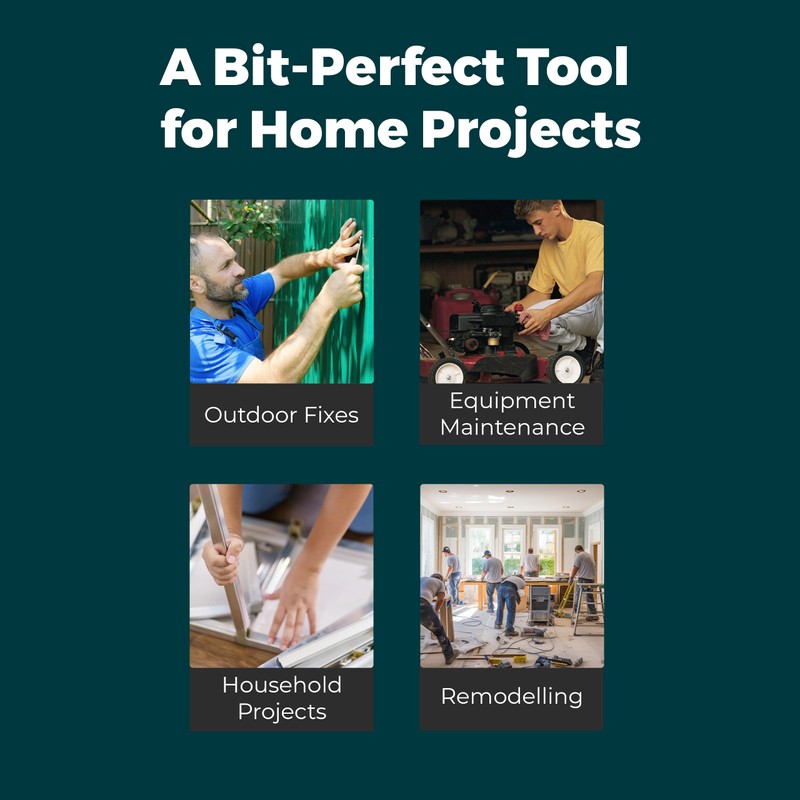 A Bit-Perfect Tool for Home Projects

Outdoor Fixes

Equipment Maintenance

Household Projects

Remodelling